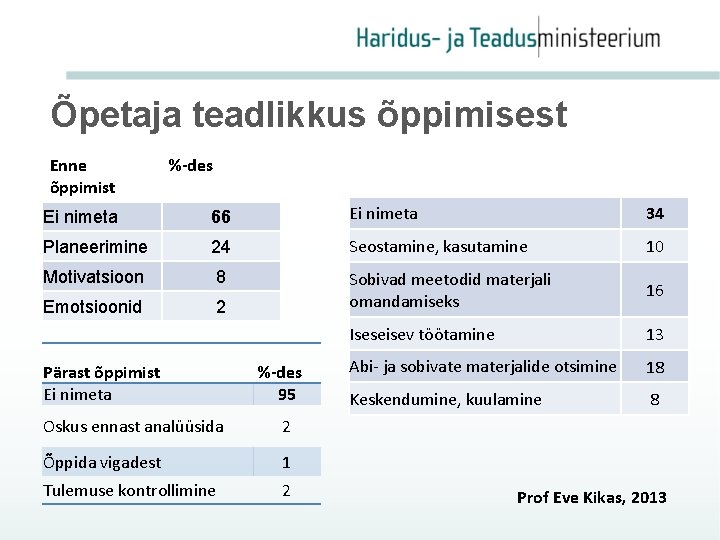 Haridus- ja Teadusministeerium

Õpetaja teadlikkus õppimisest

| Enne õppimist | %-des |
|---|---|
| Ei nimeta | 66 |
| Planeerimine | 24 |
| Motivatsioon | 8 |
| Emotsioonid | 2 |

| Pärast õppimist | %-des |
|---|---|
| Ei nimeta | 95 |
| Oskus ennast analüüsida | 2 |
| Õppida vigadest | 1 |
| Tulemuse kontrollimine | 2 |

| Ei nimeta | 34 |
|---|---|
| Seostamine, kasutamine | 10 |
| Sobivad meetodid materjali omandamiseks | 16 |
| Iseseisev töötamine | 13 |
| Abi- ja sobivate materjalide otsimine | 18 |
| Keskendumine, kuulamine | 8 |

Prof Eve Kikas, 2013